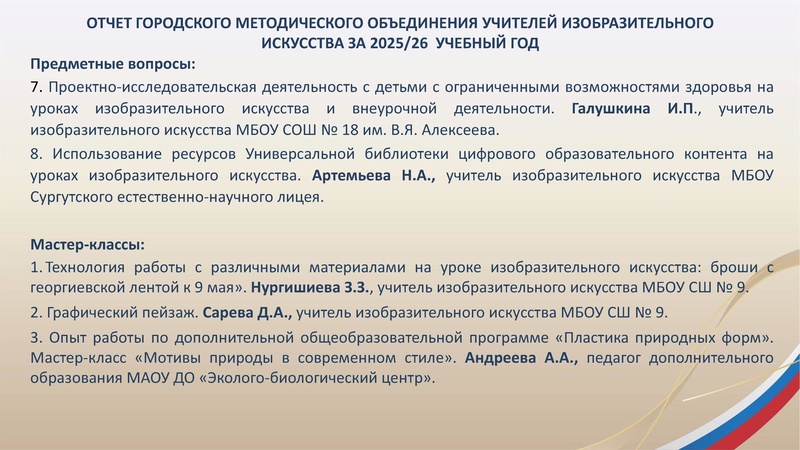 ОТЧЕТ ГОРОДСКОГО МЕТОДИЧЕСКОГО ОБЪЕДИНЕНИЯ УЧИТЕЛЕЙ ИЗОБРАЗИТЕЛЬНОГО ИСКУССТВА ЗА 2025/26 УЧЕБНЫЙ ГОД

Предметные вопросы:

7. Проектно-исследовательская деятельность с детьми с ограниченными возможностями здоровья на уроках изобразительного искусства и внеурочной деятельности. Галушкина И.П., учитель изобразительного искусства МБОУ СОШ № 18 им. В.Я. Алексеева.

8. Использование ресурсов Универсальной библиотеки цифрового образовательного контента на уроках изобразительного искусства. Артемьева Н.А., учитель изобразительного искусства МБОУ Сургутского естественно-научного лицея.

Мастер-классы:

1. Технология работы с различными материалами на уроке изобразительного искусства: броши с георгиевской лентой к 9 мая». Нургишиева З.З., учитель изобразительного искусства МБОУ СШ № 9.

2. Графический пейзаж. Сарева Д.А., учитель изобразительного искусства МБОУ СШ № 9.

3. Опыт работы по дополнительной общеобразовательной программе «Пластика природных форм». Мастер-класс «Мотивы природы в современном стиле». Андреева А.А., педагог дополнительного образования МАОУ ДО «Эколого-биологический центр».